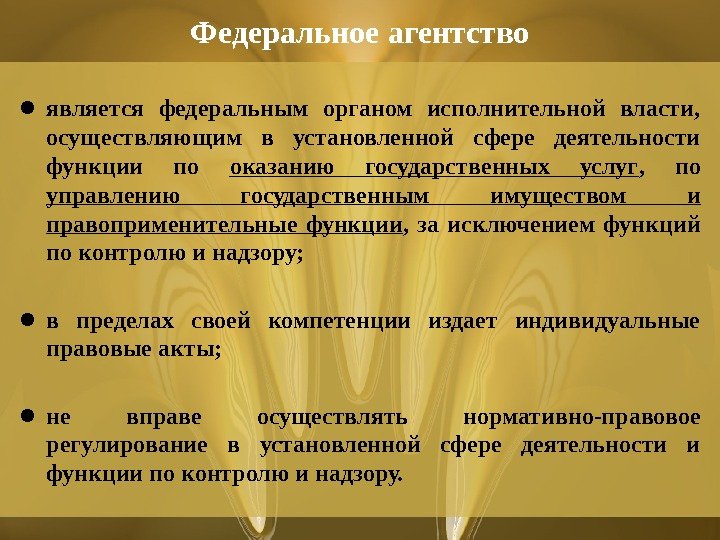 Федеральное агентство

● является федеральным органом исполнительной власти, осуществляющим в установленной сфере деятельности функции по оказанию государственных услуг, по управлению государственным имуществом и правоприменительные функции, за исключением функций по контролю и надзору;

● в пределах своей компетенции издает индивидуальные правовые акты;

● не вправе осуществлять нормативно-правовое регулирование в установленной сфере деятельности и функции по контролю и надзору.